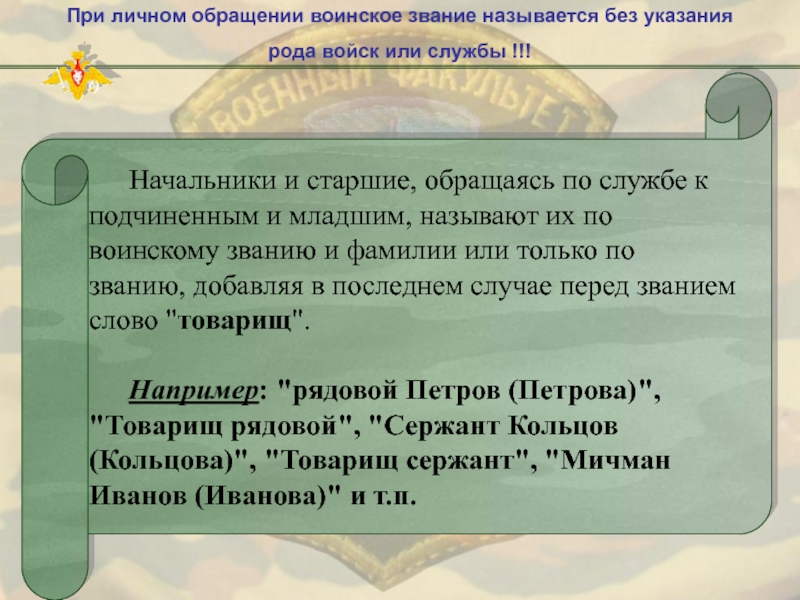 При личном обращении воинское звание называется без указания рода войск или службы !!!

ВОЕННЫЙ ФАКУЛЬТЕТ

Начальники и старшие, обращаясь по службе к подчиненным и младшим, называют их по воинскому званию и фамилии или только по званию, добавляя в последнем случае перед званием слово "товарищ".

Например: "рядовой Петров (Петрова)", "Товарищ рядовой", "Сержант Кольцов (Кольцова)", "Товарищ сержант", "Мичман Иванов (Иванова)" и т.п.